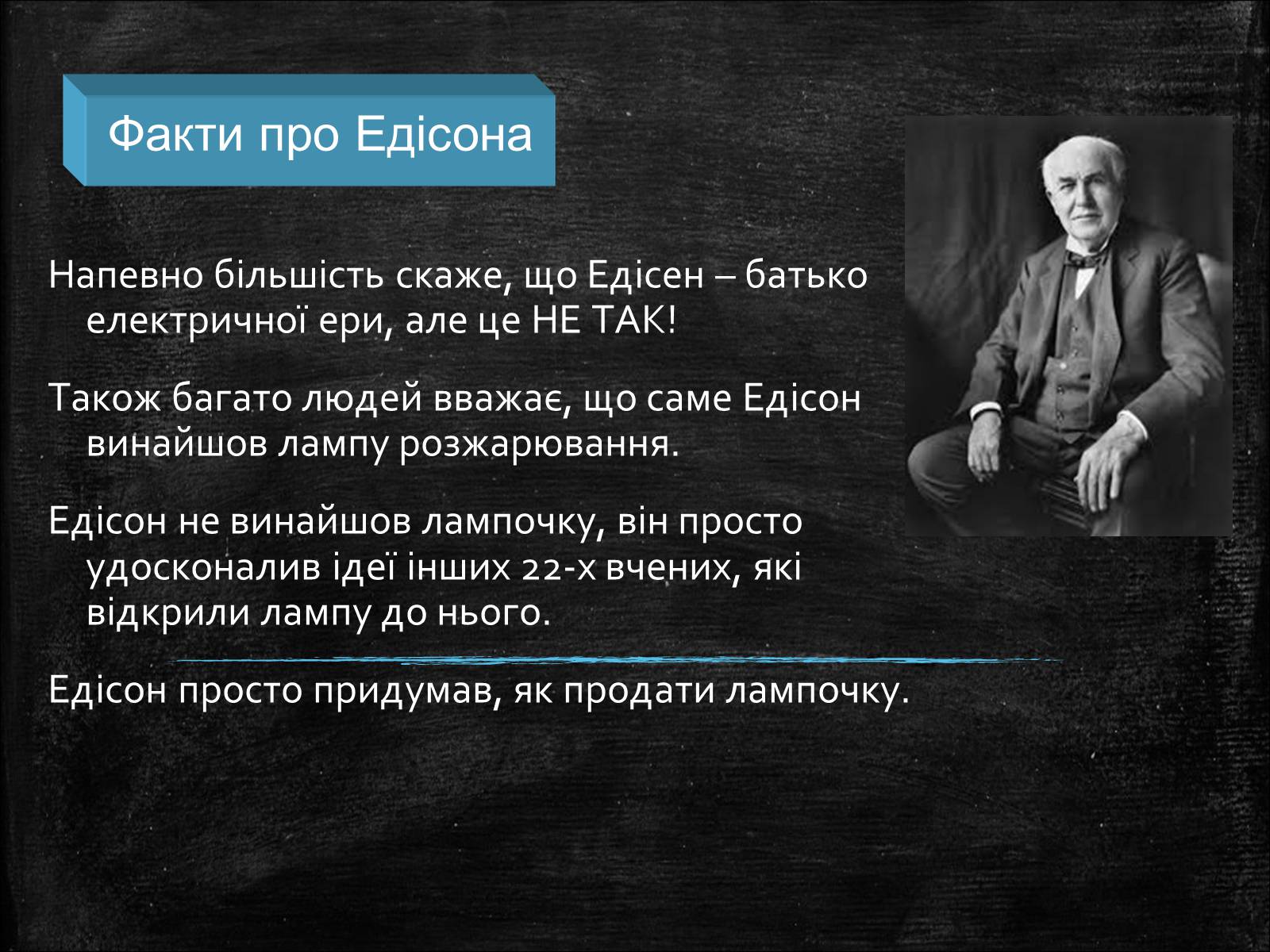 Факти про Едісона

Напевно більшість скаже, що Едісен – батько електричної ери, але це НЕ ТАК!

Також багато людей вважає, що саме Едісон винайшов лампу розжарювання.

Едісон не винайшов лампочку, він просто удосконалив ідеї інших 22-х вчених, які відкрили лампу до нього.

Едісон просто придумав, як продати лампочку.